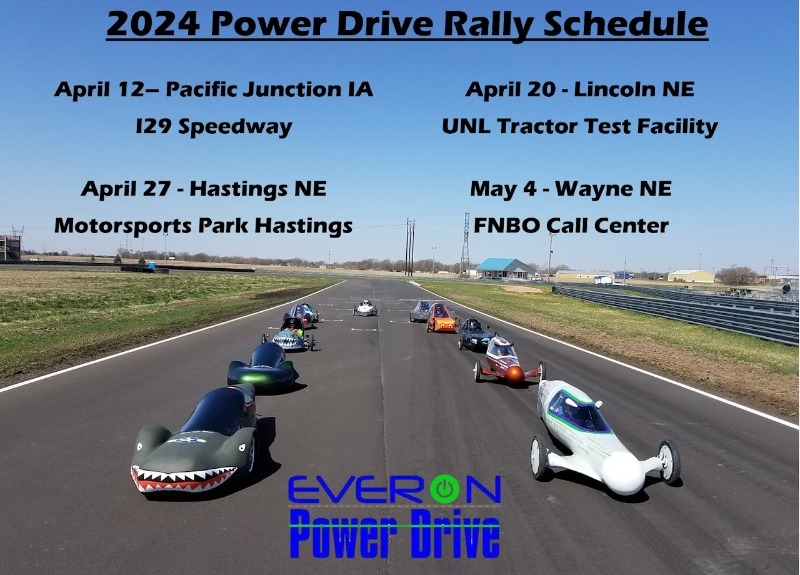 2024 Power Drive Rally Schedule

April 12– Pacific Junction IA
I29 Speedway

April 20 - Lincoln NE
UNL Tractor Test Facility

April 27 - Hastings NE
Motorsports Park Hastings

May 4 - Wayne NE
FNBO Call Center

EVERON
Power Drive